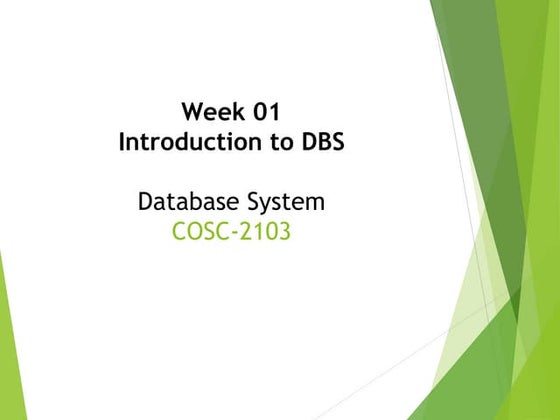 Week 01
Introduction to DBS

Database System
COSC-2103